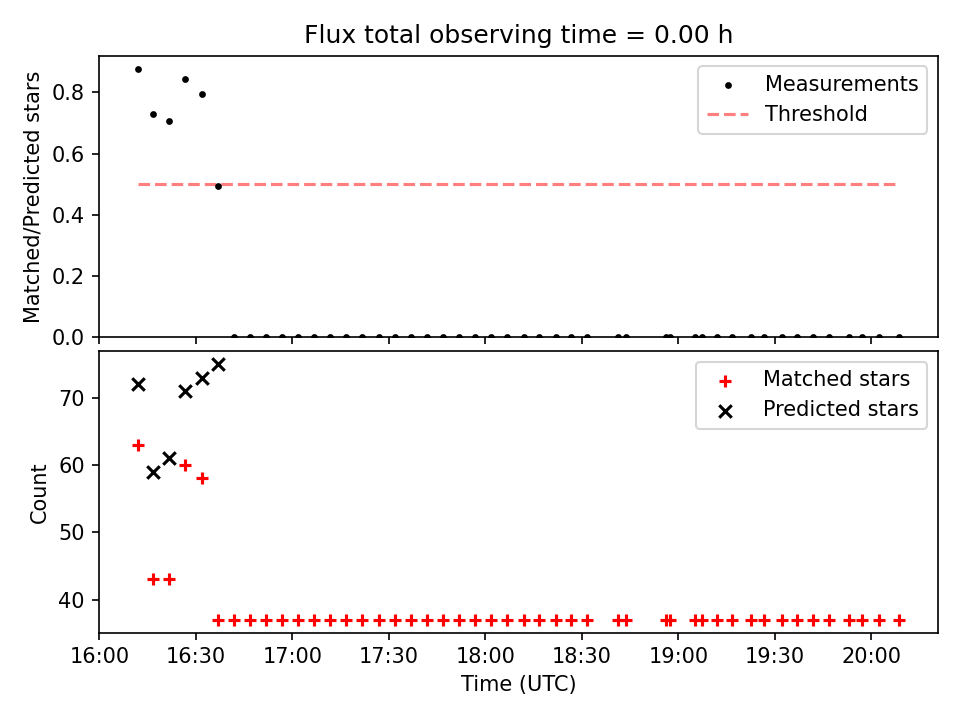 Flux total observing time = 0.00 h

Matched/Predicted stars

0.8
0.6
0.4
0.2
0.0

Measurements
Threshold

Count

70
60
50
40

Matched stars
Predicted stars

16:00
16:30
17:00
17:30
18:00
18:30
19:00
19:30
20:00

Time (UTC)